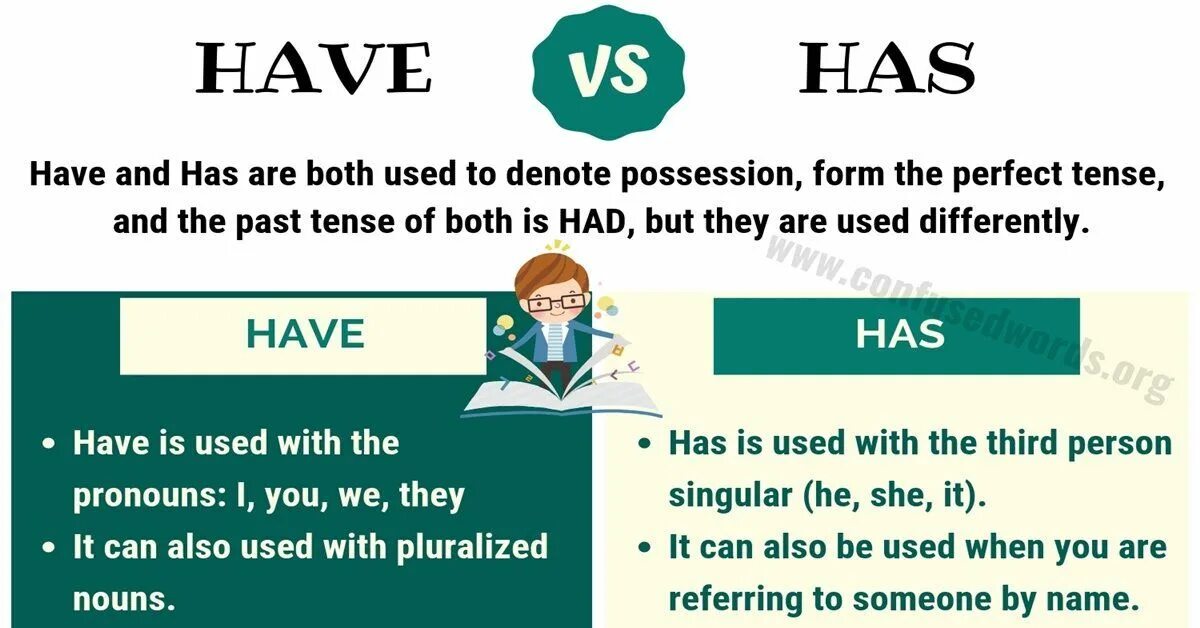 HAVE VS HAS

Have and Has are both used to denote possession, form the perfect tense, and the past tense of both is HAD, but they are used differently.

www.confusedwords.org

HAVE

• Have is used with the pronouns: I, you, we, they
• It can also used with pluralized nouns.

HAS

• Has is used with the third person singular (he, she, it).
• It can also be used when you are referring to someone by name.